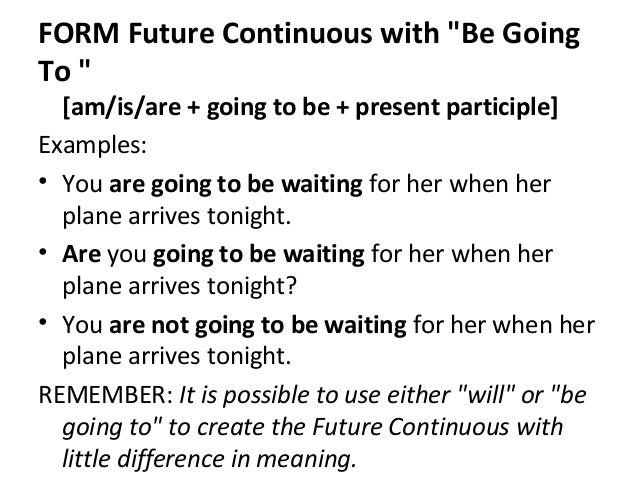 FORM Future Continuous with "Be Going To "

[am/is/are + going to be + present participle]

Examples:

• You are going to be waiting for her when her plane arrives tonight.

• Are you going to be waiting for her when her plane arrives tonight?

• You are not going to be waiting for her when her plane arrives tonight.

REMEMBER: It is possible to use either "will" or "be going to" to create the Future Continuous with little difference in meaning.